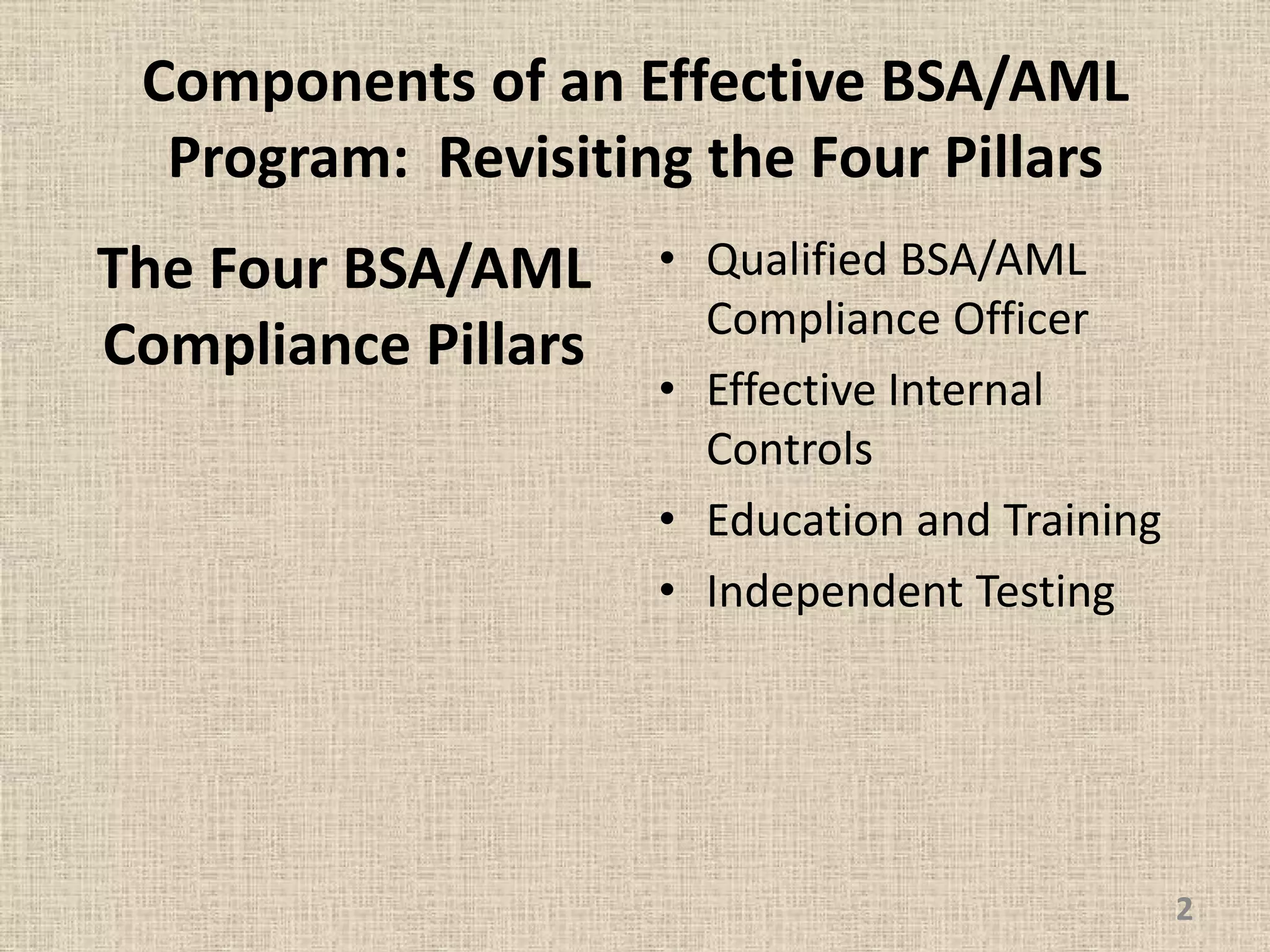 Components of an Effective BSA/AML Program: Revisiting the Four Pillars

The Four BSA/AML Compliance Pillars

• Qualified BSA/AML Compliance Officer
• Effective Internal Controls
• Education and Training
• Independent Testing

2